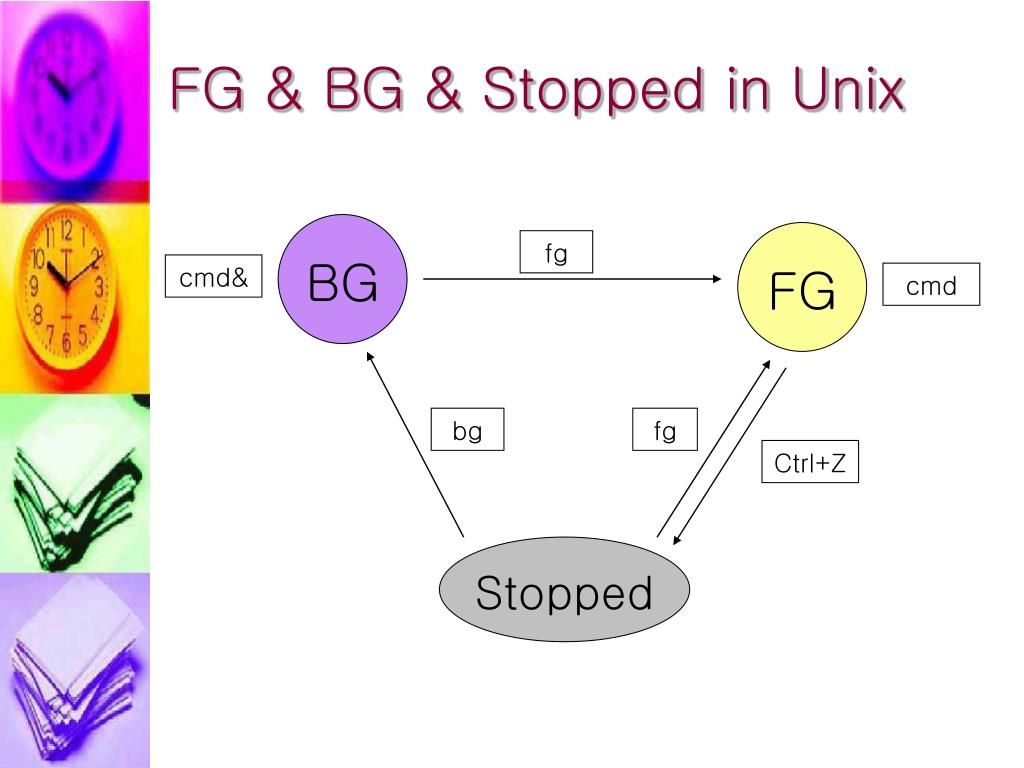 FG & BG & Stopped in Unix

cmd&

BG

fg

FG

cmd

bg

fg

Ctrl+Z

Stopped